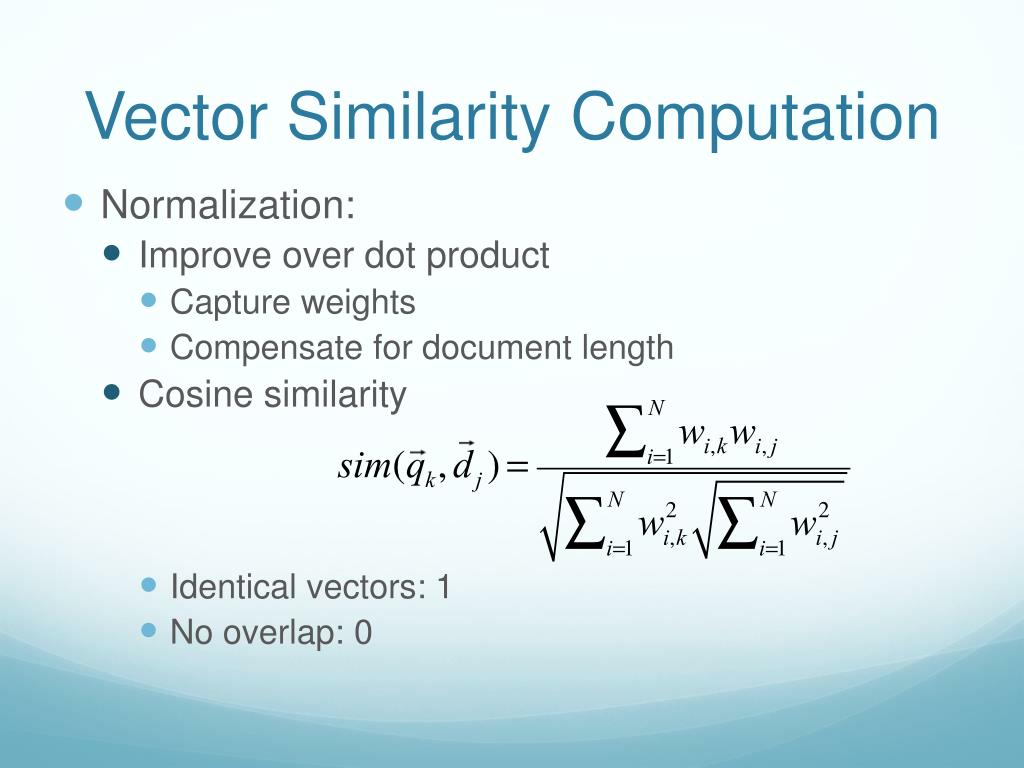 Vector Similarity Computation

Normalization:

Improve over dot product

Capture weights

Compensate for document length

Cosine similarity

$sim(\vec{q}_k, \vec{d}_j) = \frac{\sum_{i=1}^{N} w_{i,k} w_{i,j}}{\sqrt{\sum_{i=1}^{N} w_{i,k}^2} \sqrt{\sum_{i=1}^{N} w_{i,j}^2}}$

Identical vectors: 1

No overlap: 0